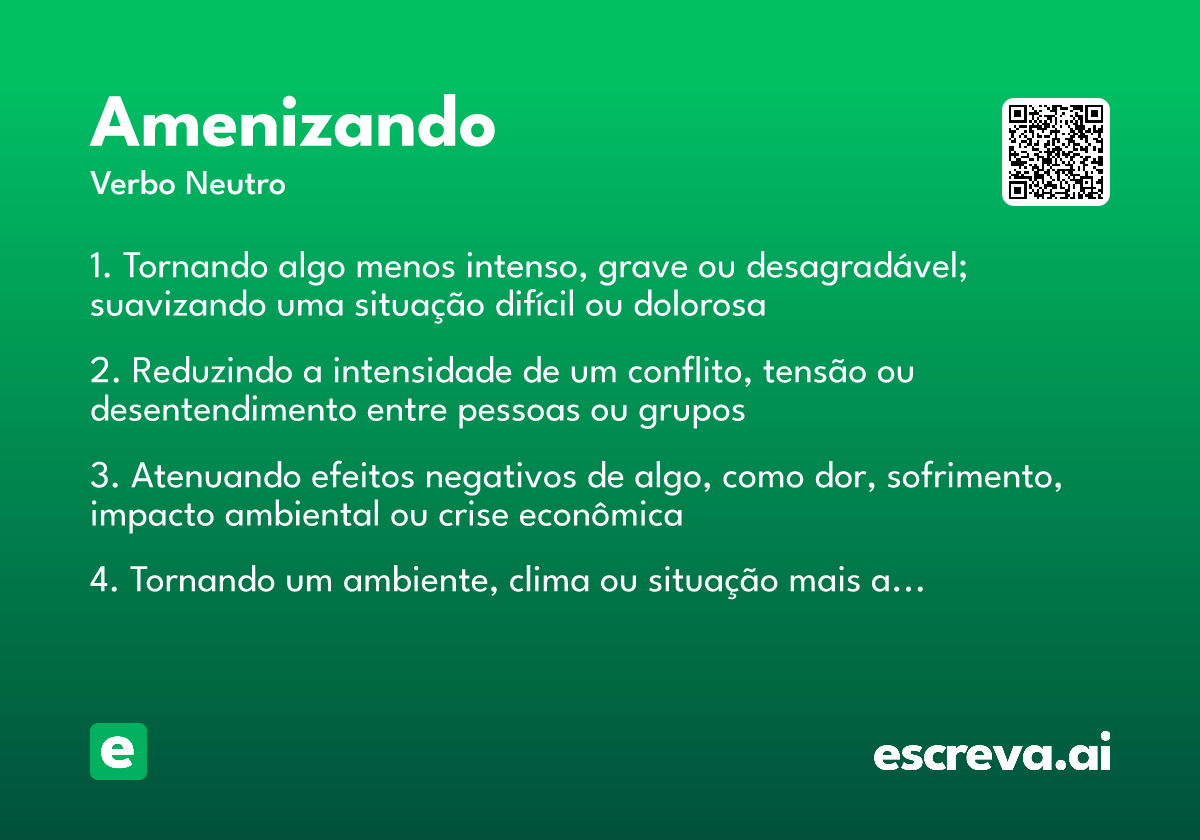 Amenizando
Verbo Neutro

1. Tornando algo menos intenso, grave ou desagradável; suavizando uma situação difícil ou dolorosa

2. Reduzindo a intensidade de um conflito, tensão ou desentendimento entre pessoas ou grupos

3. Atenuando efeitos negativos de algo, como dor, sofrimento, impacto ambiental ou crise econômica

4. Tornando um ambiente, clima ou situação mais a...

e

escreva.ai